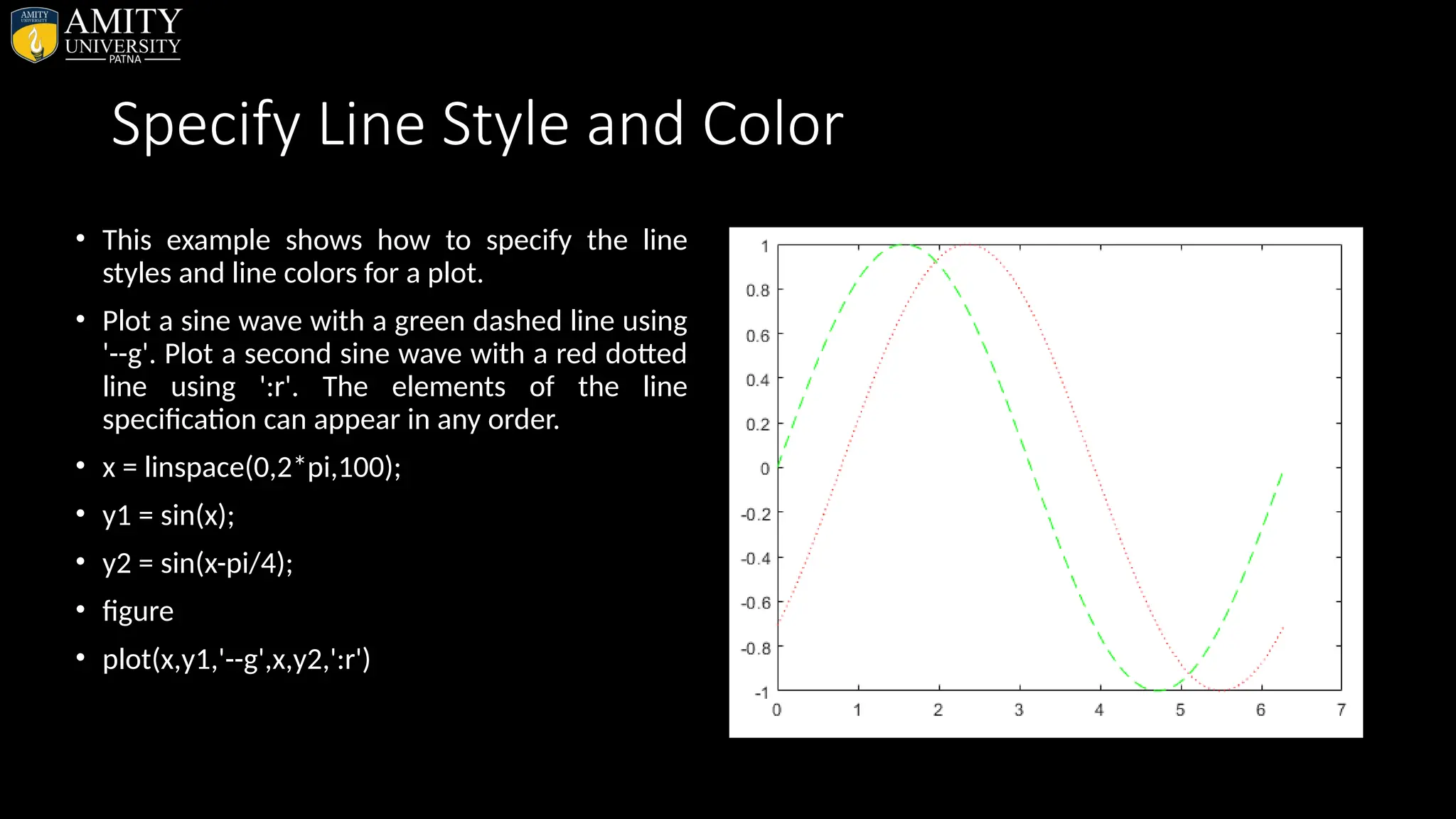 AMITY UNIVERSITY
AMITY
UNIVERSITY
PATNA

Specify Line Style and Color

• This example shows how to specify the line styles and line colors for a plot.

• Plot a sine wave with a green dashed line using '--g'. Plot a second sine wave with a red dotted line using ':r'. The elements of the line specification can appear in any order.

• x = linspace(0,2*pi,100);

• y1 = sin(x);

• y2 = sin(x-pi/4);

• figure

• plot(x,y1,'--g',x,y2,':r')

1
0.8
0.6
0.4
0.2
0
-0.2
-0.4
-0.6
-0.8
-1
0 1 2 3 4 5 6 7